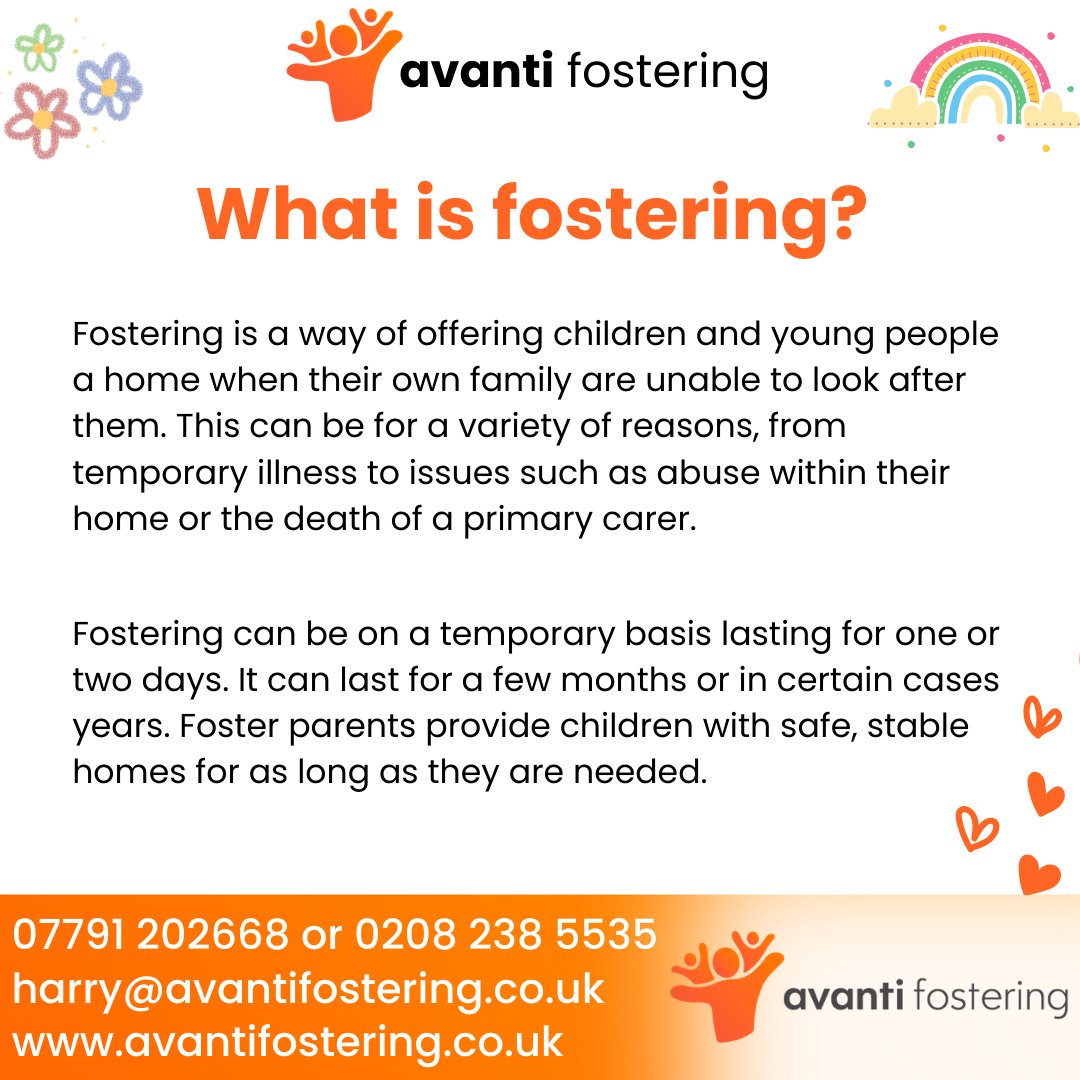 avanti fostering

What is fostering?

Fostering is a way of offering children and young people a home when their own family are unable to look after them. This can be for a variety of reasons, from temporary illness to issues such as abuse within their home or the death of a primary carer.

Fostering can be on a temporary basis lasting for one or two days. It can last for a few months or in certain cases years. Foster parents provide children with safe, stable homes for as long as they are needed.

07791 202668 or 0208 238 5535
harry@avantifostering.co.uk
www.avantifostering.co.uk

avanti fostering